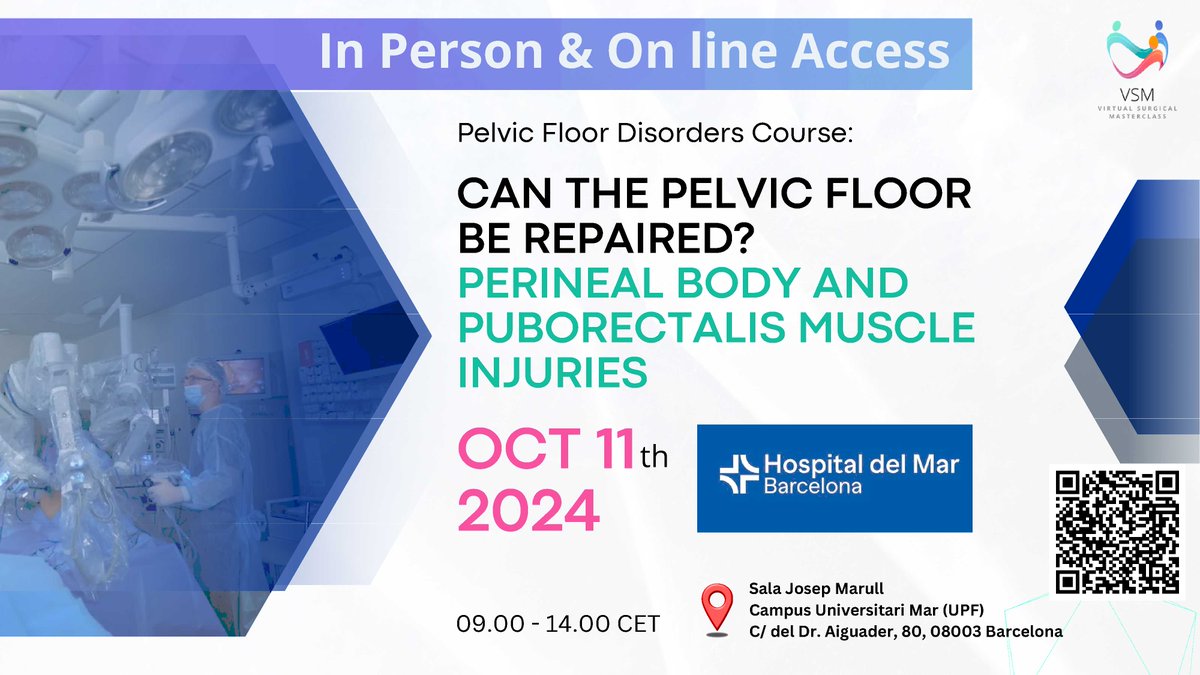 In Person & On line Access

VSM
VIRTUAL SURGICAL MASTERCLASS

Pelvic Floor Disorders Course:

CAN THE PELVIC FLOOR BE REPAIRED?
PERINEAL BODY AND PUBORECTALIS MUSCLE INJURIES

OCT 11th
2024

Hospital del Mar
Barcelona

09.00 - 14.00 CET

Sala Josep Marull
Campus Universitari Mar (UPF)
C/ del Dr. Aiguader, 80, 08003 Barcelona